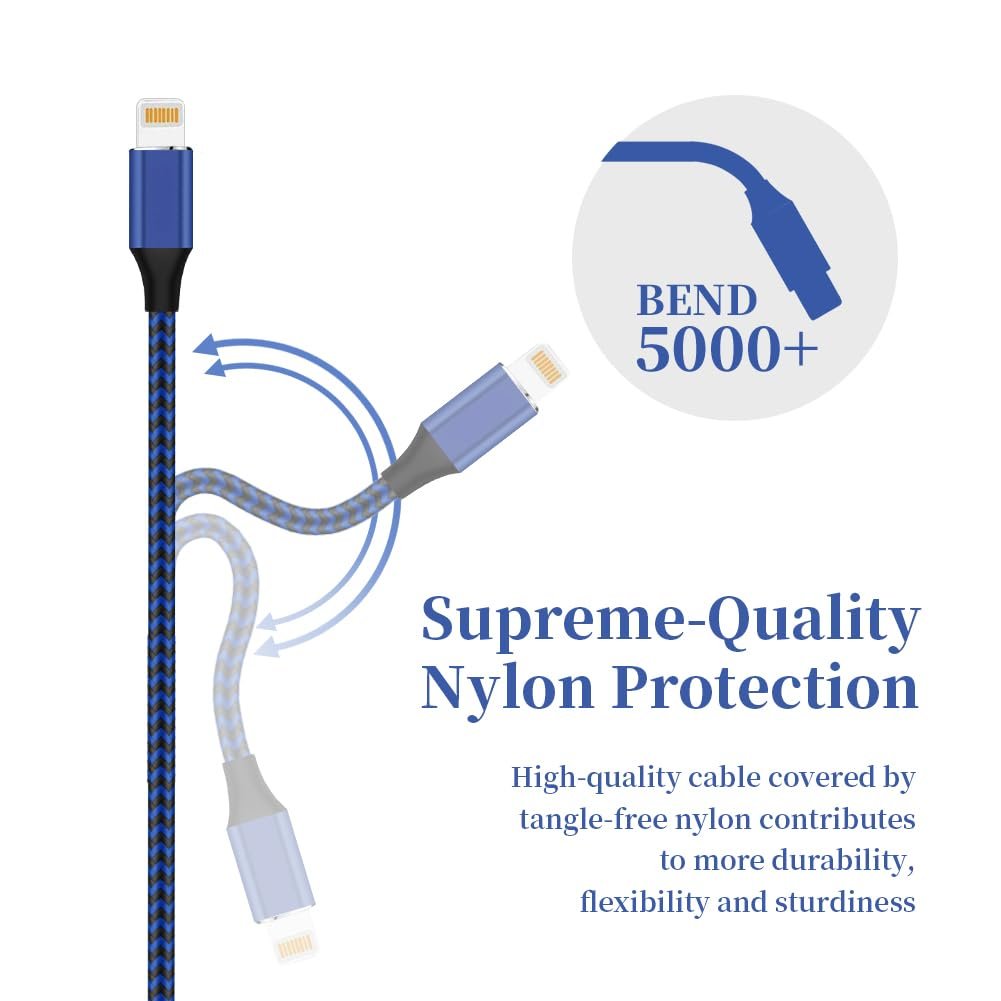 BEND
5000+

Supreme-Quality
Nylon Protection

High-quality cable covered by tangle-free nylon contributes to more durability, flexibility and sturdiness